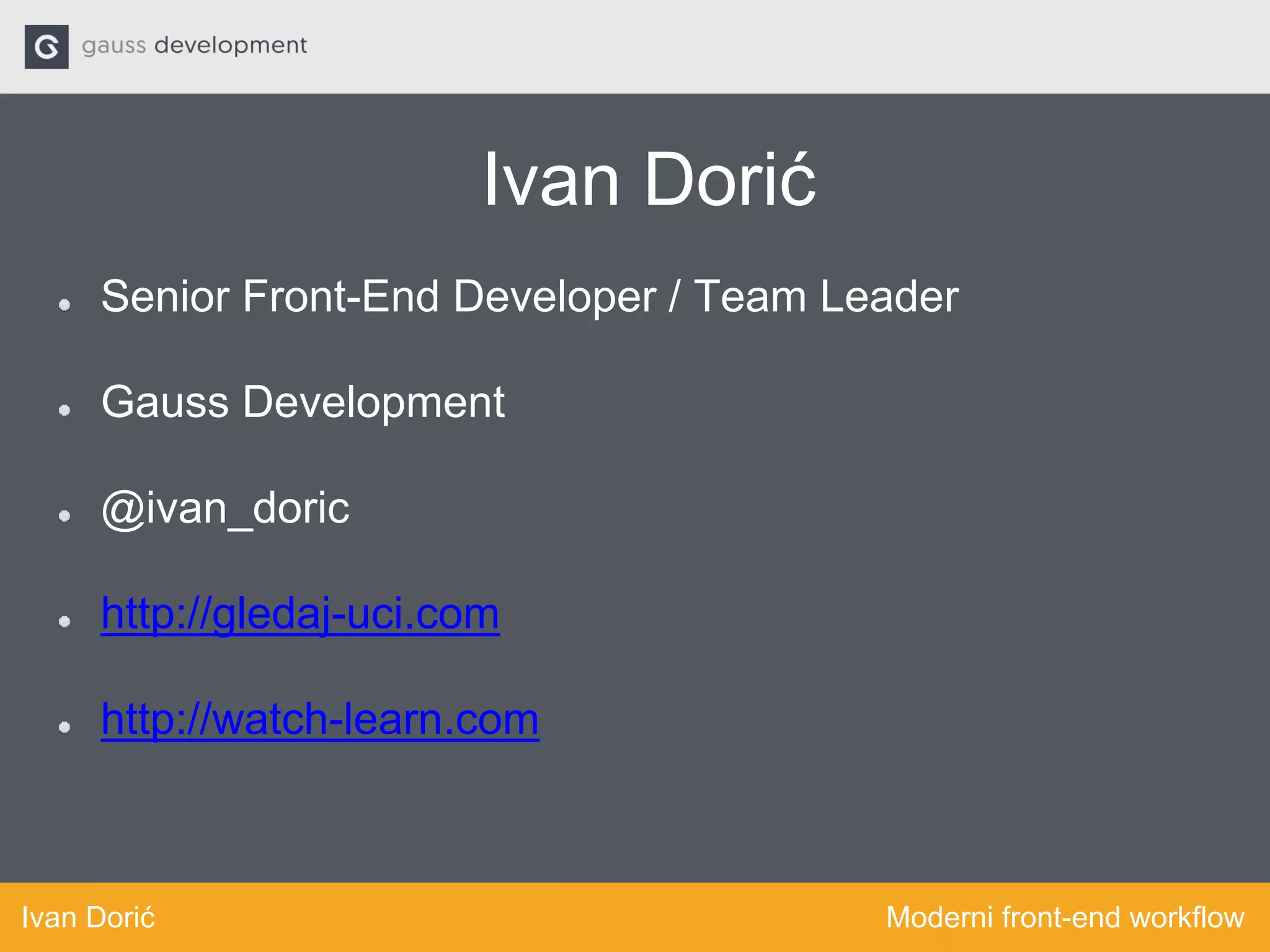 gauss development

Ivan Dorić

- Senior Front-End Developer / Team Leader
- Gauss Development
- @ivan_doric
- http://gledaj-uci.com
- http://watch-learn.com

Ivan Dorić

Moderni front-end workflow